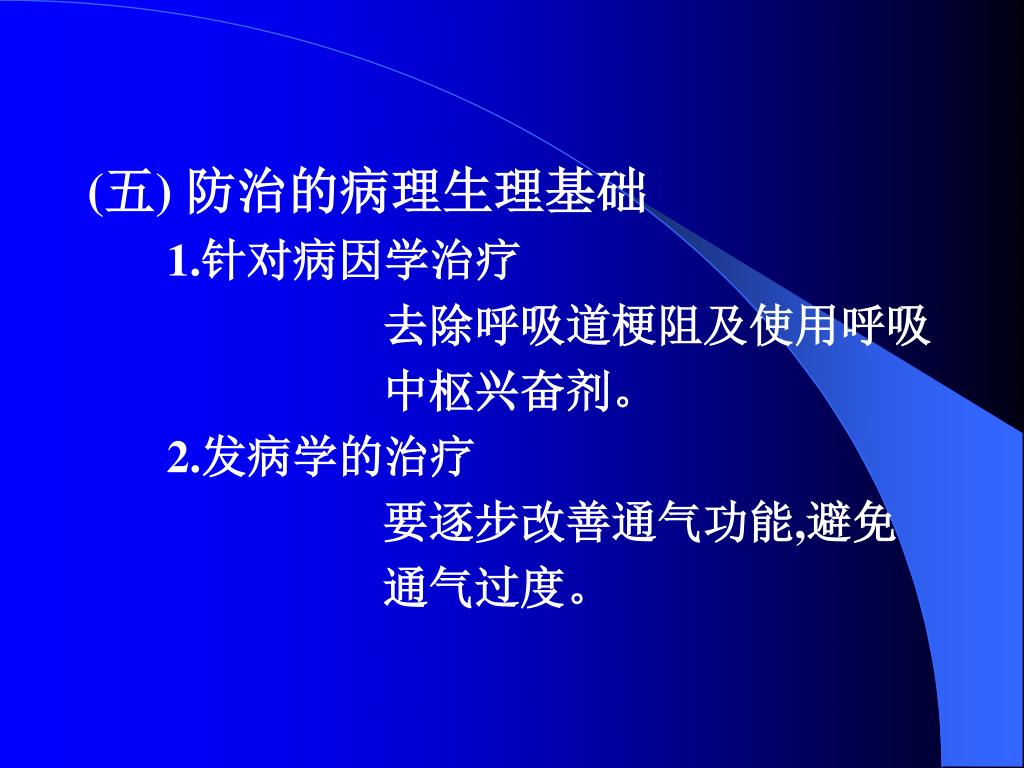 (五) 防治的病理生理基础

1.针对病因学治疗

去除呼吸道梗阻及使用呼吸中枢兴奋剂。

2.发病学的治疗

要逐步改善通气功能,避免通气过度。